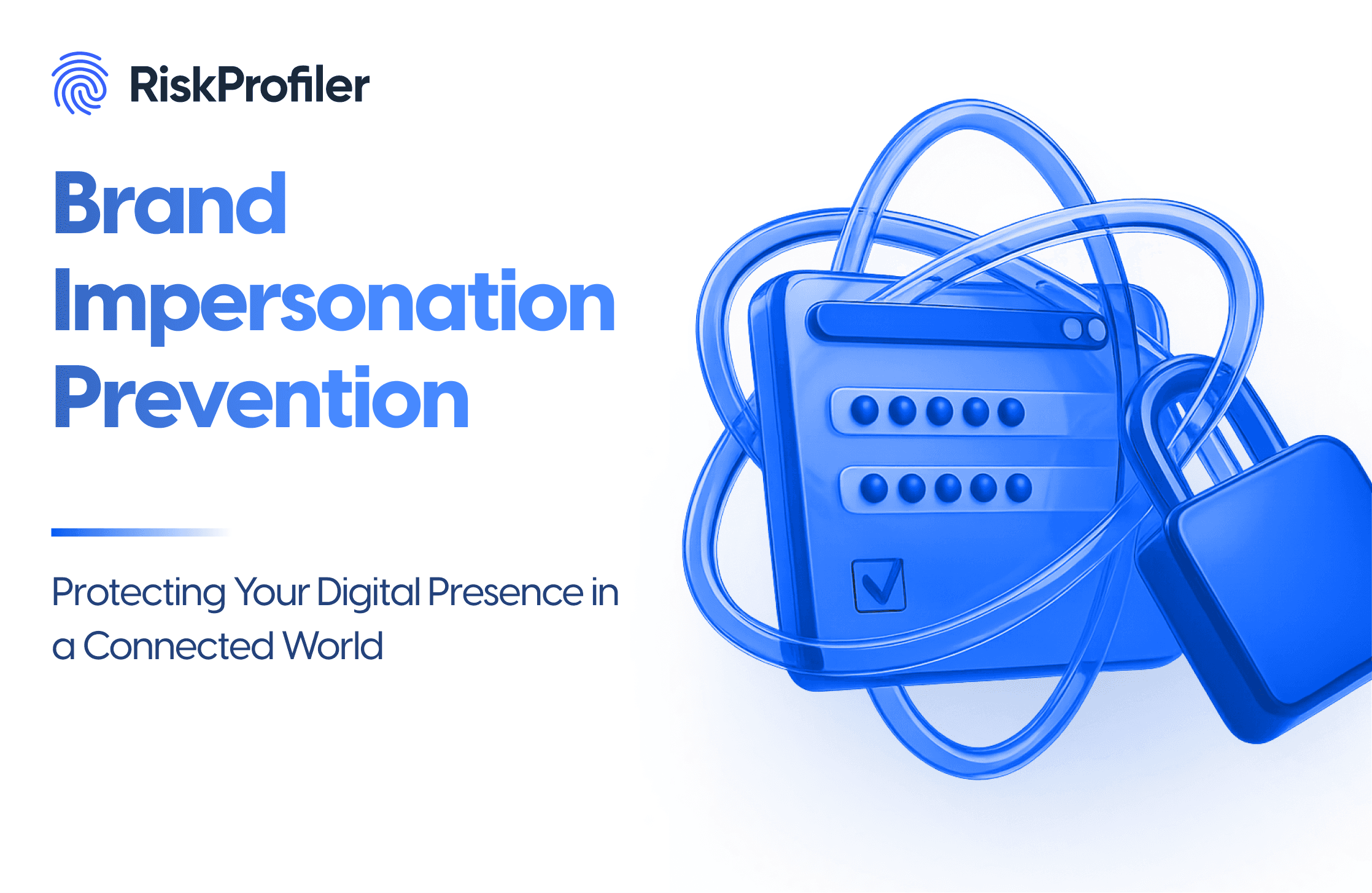 RiskProfiler

Brand Impersonation Prevention

Protecting Your Digital Presence in a Connected World